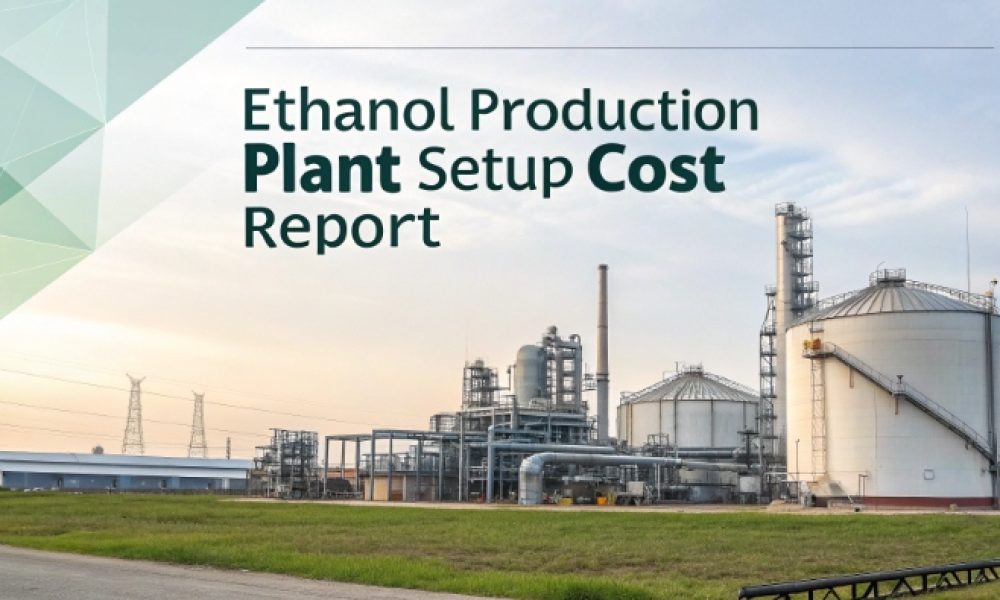 Ethanol Production Plant Setup Cost Report